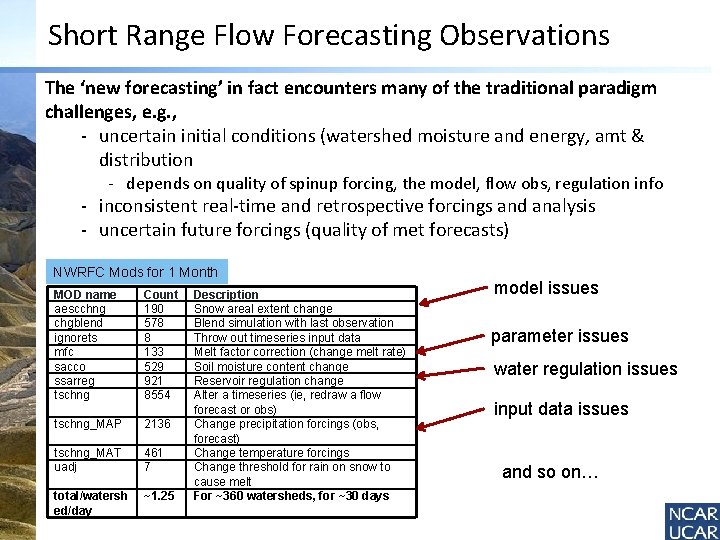 Short Range Flow Forecasting Observations

The 'new forecasting' in fact encounters many of the traditional paradigm challenges, e.g.,

- uncertain initial conditions (watershed moisture and energy, amt & distribution
  - depends on quality of spinup forcing, the model, flow obs, regulation info
- inconsistent real-time and retrospective forcings and analysis
- uncertain future forcings (quality of met forecasts)

NWRFC Mods for 1 Month

| MOD name | Count | Description |
|---|---|---|
| aescchng | 190 | Snow areal extent change |
| chgblend | 578 | Blend simulation with last observation |
| ignorets | 8 | Throw out timeseries input data |
| mfc | 133 | Melt factor correction (change melt rate) |
| sacco | 529 | Soil moisture content change |
| ssarreg | 921 | Reservoir regulation change |
| tschng | 8554 | Alter a timeseries (ie, redraw a flow forecast or obs) |
| tschng_MAP | 2136 | Change precipitation forcings (obs, forecast) |
| tschng_MAT | 461 | Change temperature forcings |
| uadj | 7 | Change threshold for rain on snow to cause melt |
| total/watershed/day | ~1.25 | For ~360 watersheds, for ~30 days |

model issues

parameter issues

water regulation issues

input data issues

and so on…

NCAR
UCAR